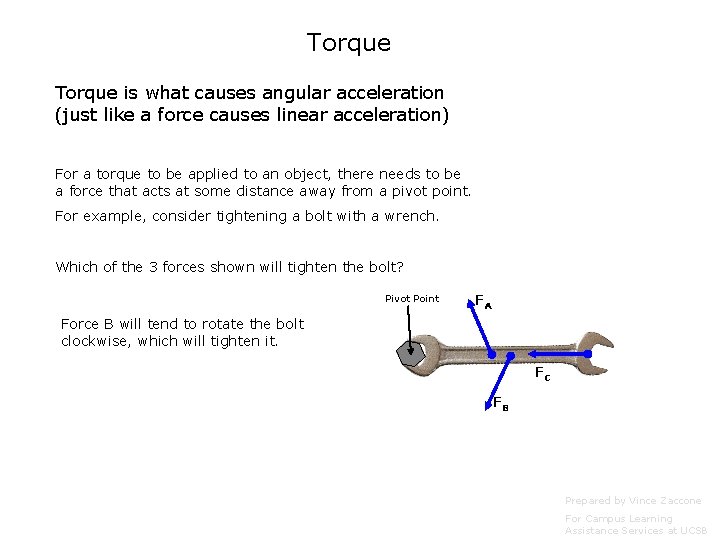 Torque

Torque is what causes angular acceleration (just like a force causes linear acceleration)

For a torque to be applied to an object, there needs to be a force that acts at some distance away from a pivot point.

For example, consider tightening a bolt with a wrench.

Which of the 3 forces shown will tighten the bolt?

Force B will tend to rotate the bolt clockwise, which will tighten it.

Pivot Point

$F_A$

$F_C$

$F_B$

Prepared by Vince Zaccone

For Campus Learning Assistance Services at UCSB